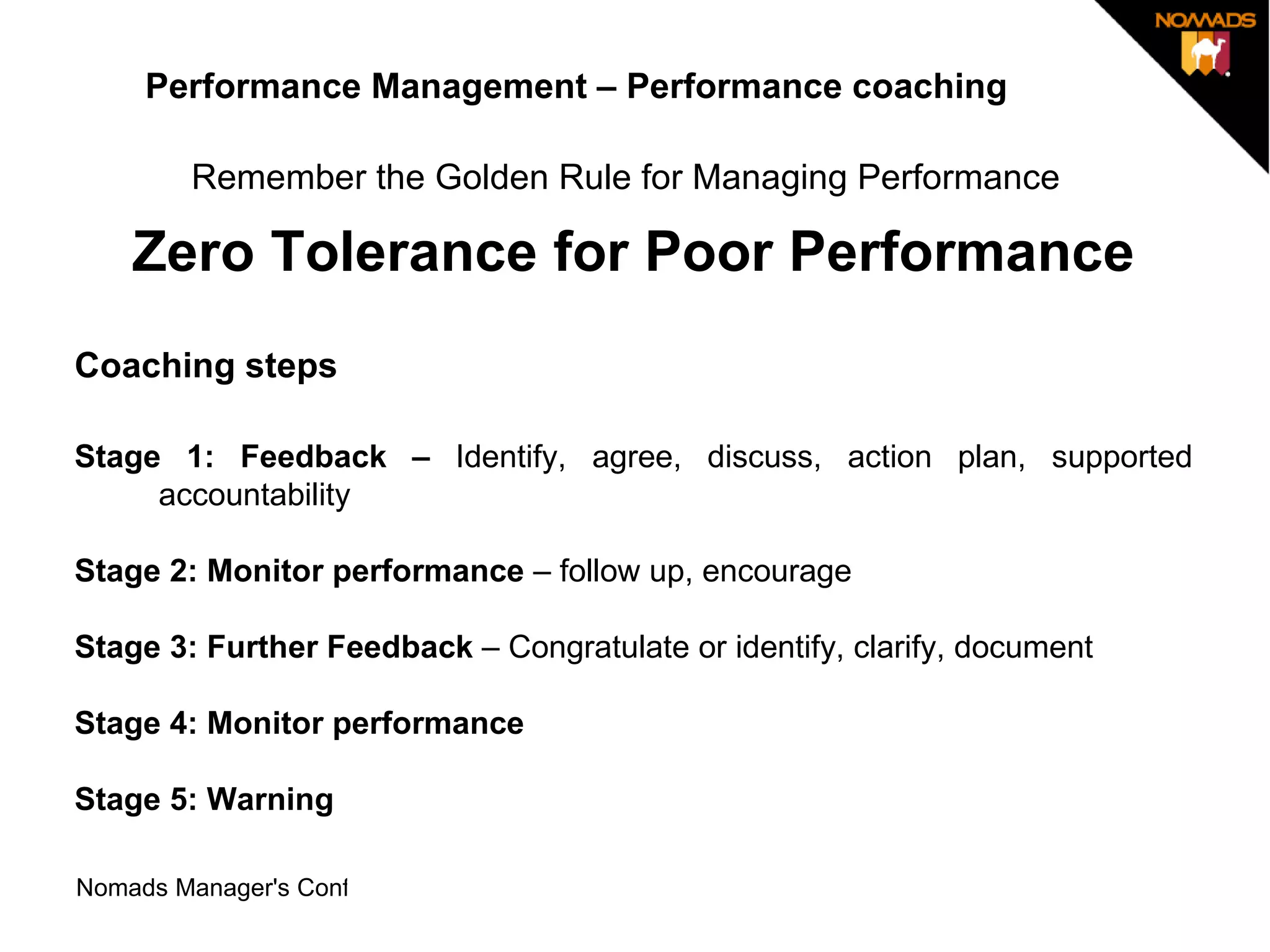 NOMADS

Performance Management – Performance coaching

Remember the Golden Rule for Managing Performance

Zero Tolerance for Poor Performance

Coaching steps

Stage 1: Feedback – Identify, agree, discuss, action plan, supported accountability

Stage 2: Monitor performance – follow up, encourage

Stage 3: Further Feedback – Congratulate or identify, clarify, document

Stage 4: Monitor performance

Stage 5: Warning

Nomads Manager's Conf